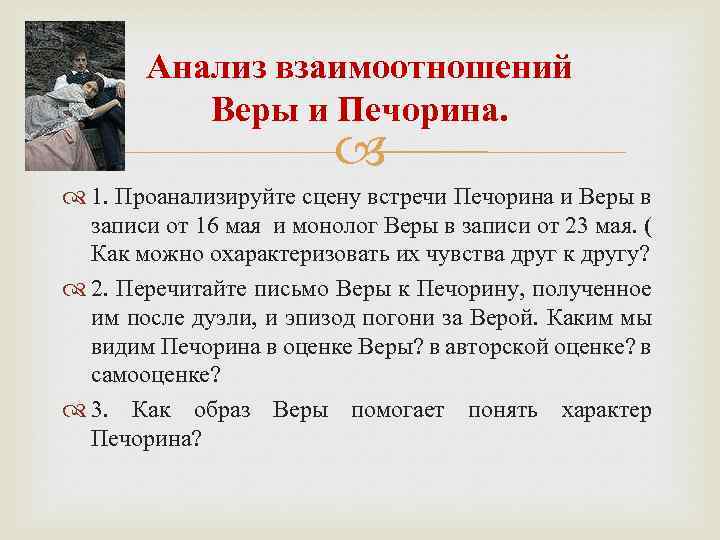 Анализ взаимоотношений Веры и Печорина.

1. Проанализируйте сцену встречи Печорина и Веры в записи от 16 мая и монолог Веры в записи от 23 мая. ( Как можно охарактеризовать их чувства друг к другу?

2. Перечитайте письмо Веры к Печорину, полученное им после дуэли, и эпизод погони за Верой. Каким мы видим Печорина в оценке Веры? в авторской оценке? в самооценке?

3. Как образ Веры помогает понять характер Печорина?